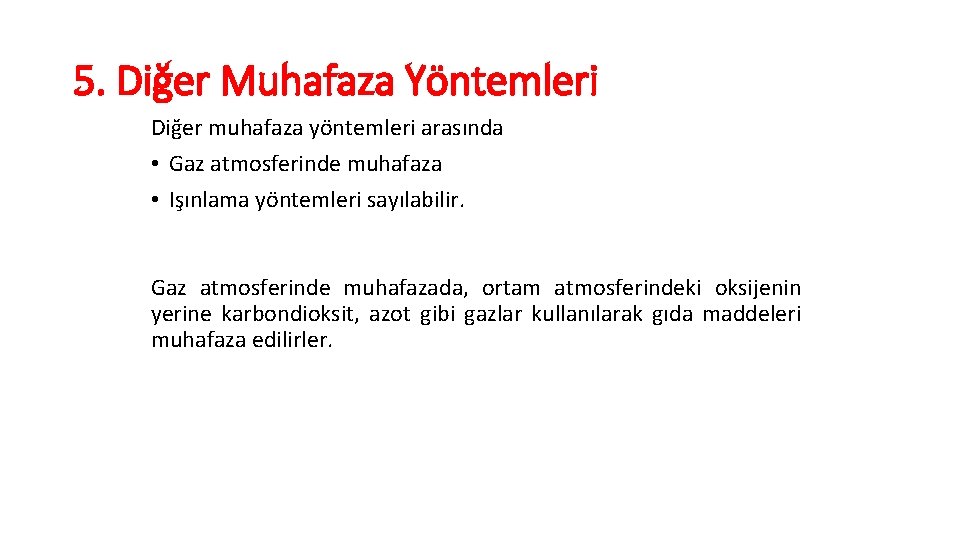 5. Diğer Muhafaza Yöntemleri

Diğer muhafaza yöntemleri arasında

• Gaz atmosferinde muhafaza
• Işınlama yöntemleri sayılabilir.

Gaz atmosferinde muhafazada, ortam atmosferindeki oksijenin yerine karbondioksit, azot gibi gazlar kullanılarak gıda maddeleri muhafaza edilirler.